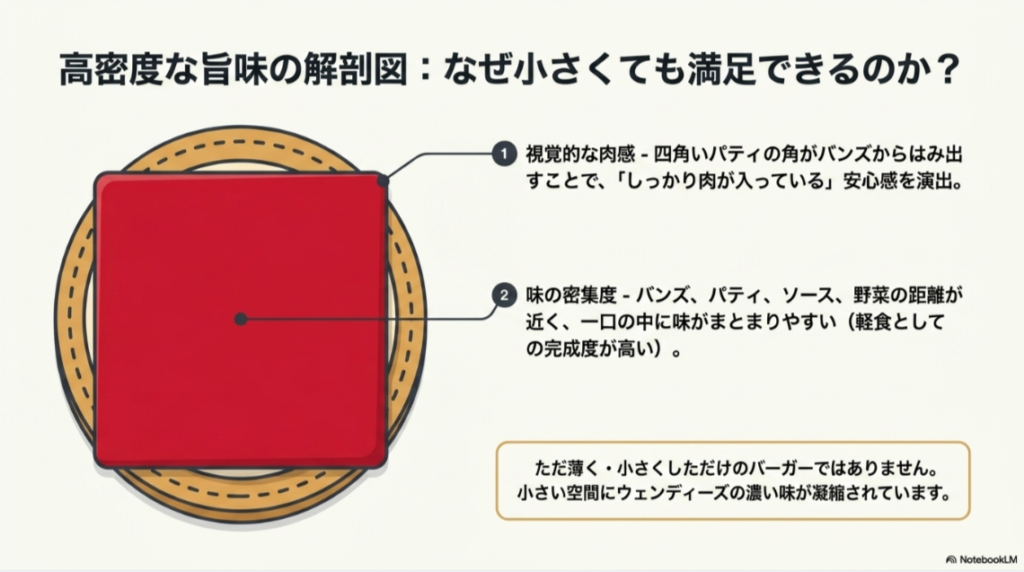 高密度な旨味の解剖図：なぜ小さくても満足できるのか？

1 視覚的な肉感 - 四角いパティの角がバンズからはみ出すことで、「しっかり肉が入っている」安心感を演出。

2 味の密集度 - バンズ、パティ、ソース、野菜の距離が近く、一口の中に味がまとまりやすい（軽食としての完成度が高い）。

ただ薄く・小さくしただけのバーガーではありません。
小さい空間にウェンディーズの濃い味が凝縮されています。

NotebookLM